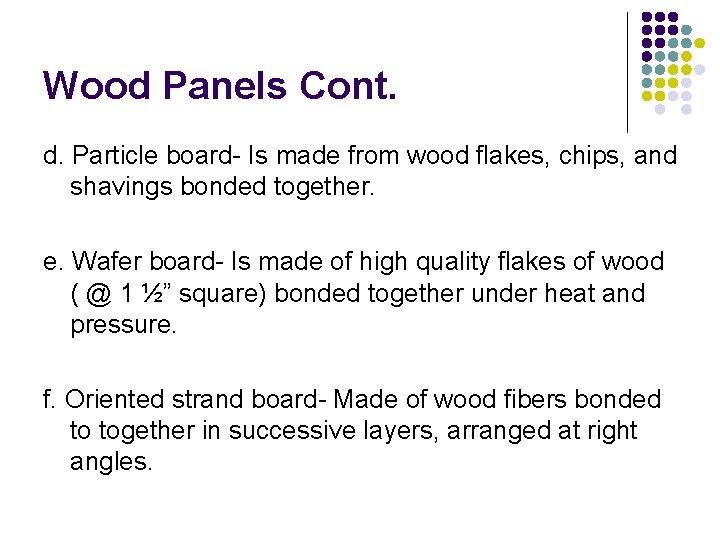 Wood Panels Cont.

d. Particle board- Is made from wood flakes, chips, and shavings bonded together.

e. Wafer board- Is made of high quality flakes of wood ( @ 1 ½” square) bonded together under heat and pressure.

f. Oriented strand board- Made of wood fibers bonded to together in successive layers, arranged at right angles.